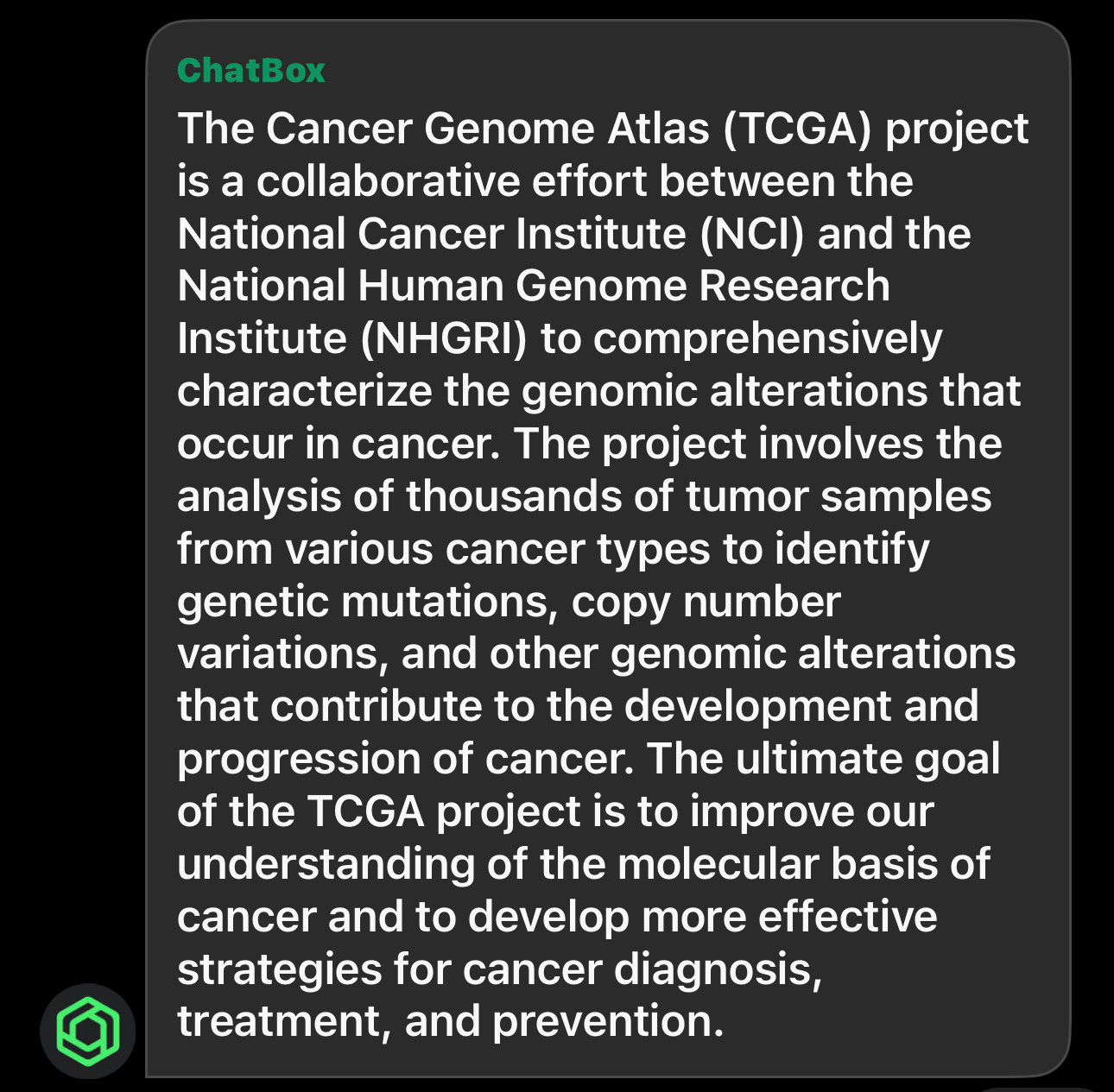 ChatBox

The Cancer Genome Atlas (TCGA) project is a collaborative effort between the National Cancer Institute (NCI) and the National Human Genome Research Institute (NHGRI) to comprehensively characterize the genomic alterations that occur in cancer. The project involves the analysis of thousands of tumor samples from various cancer types to identify genetic mutations, copy number variations, and other genomic alterations that contribute to the development and progression of cancer. The ultimate goal of the TCGA project is to improve our understanding of the molecular basis of cancer and to develop more effective strategies for cancer diagnosis, treatment, and prevention.